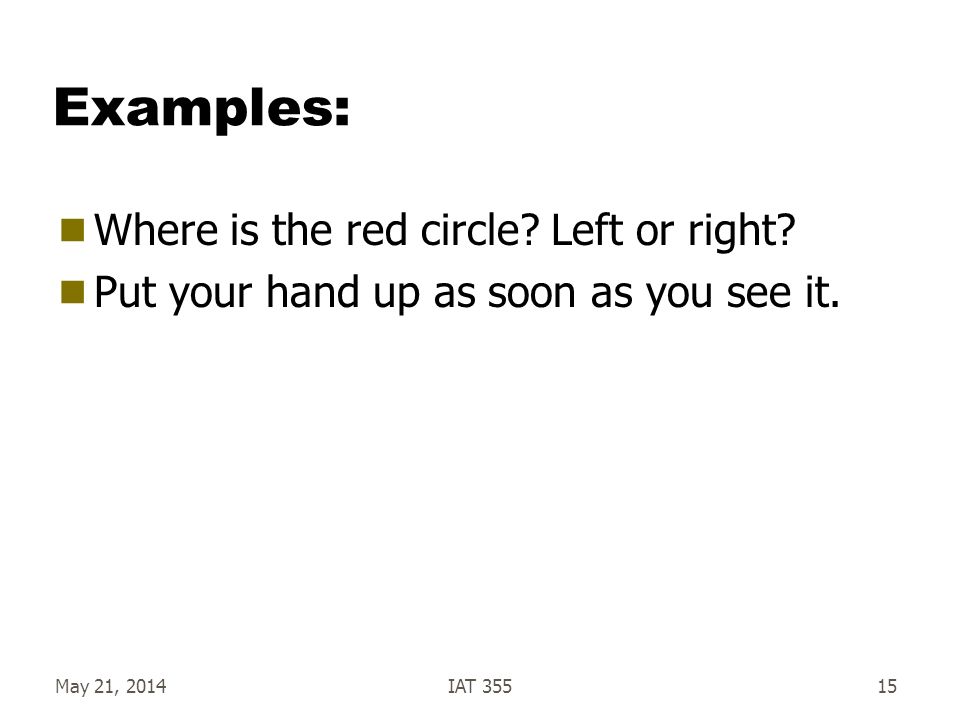 Examples:

Where is the red circle? Left or right?

Put your hand up as soon as you see it.

May 21, 2014

IAT 355

15